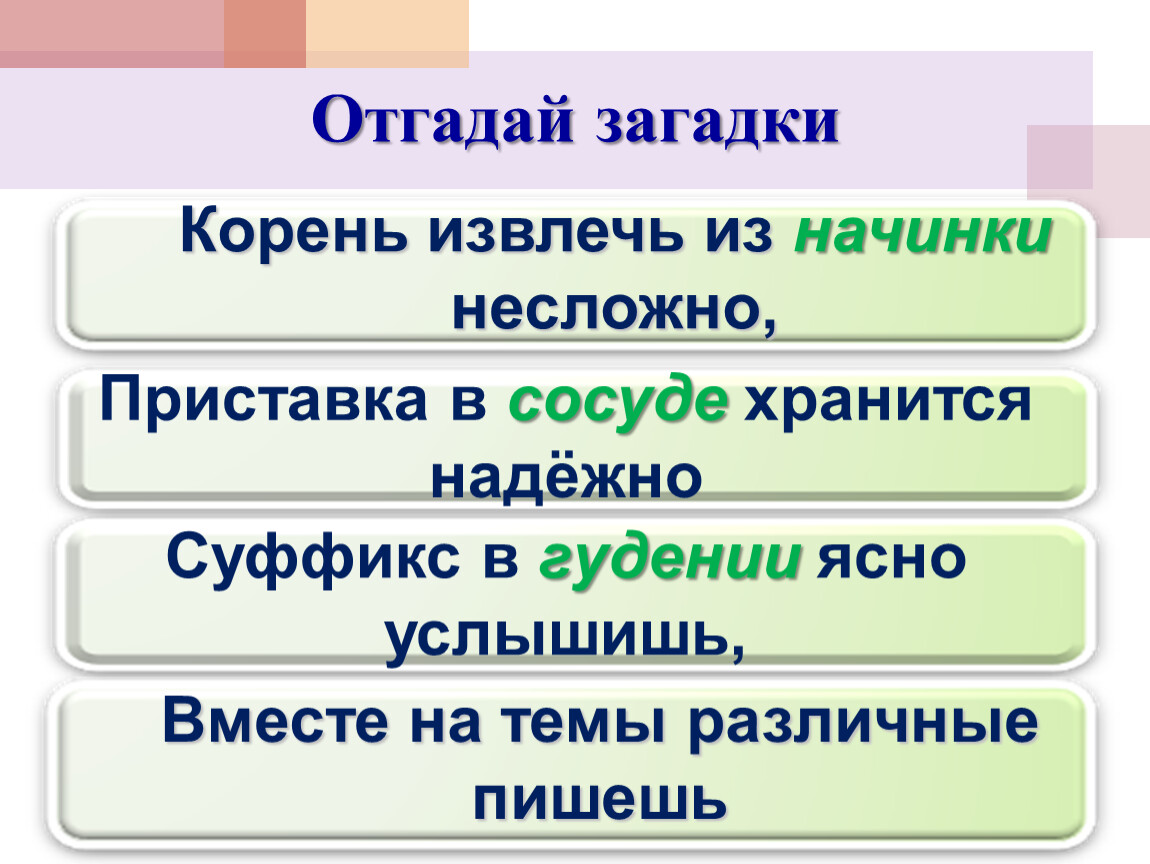 Отгадай загадки

Корень извлечь из начинки несложно,

Приставка в сосуде хранится надёжно

Суффикс в гудении ясно услышишь,

Вместе на темы различные пишешь